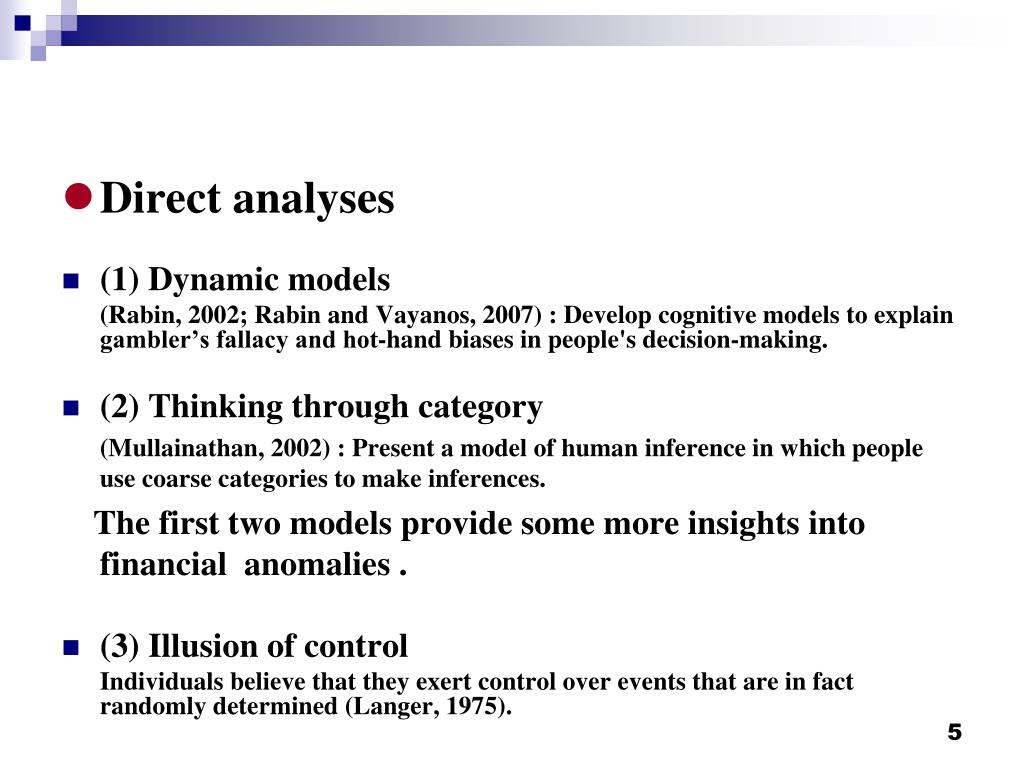 Direct analyses

(1) Dynamic models

(Rabin, 2002; Rabin and Vayanos, 2007) : Develop cognitive models to explain gambler’s fallacy and hot-hand biases in people's decision-making.

(2) Thinking through category

(Mullainathan, 2002) : Present a model of human inference in which people use coarse categories to make inferences.

The first two models provide some more insights into financial anomalies .

(3) Illusion of control

Individuals believe that they exert control over events that are in fact randomly determined (Langer, 1975).

5